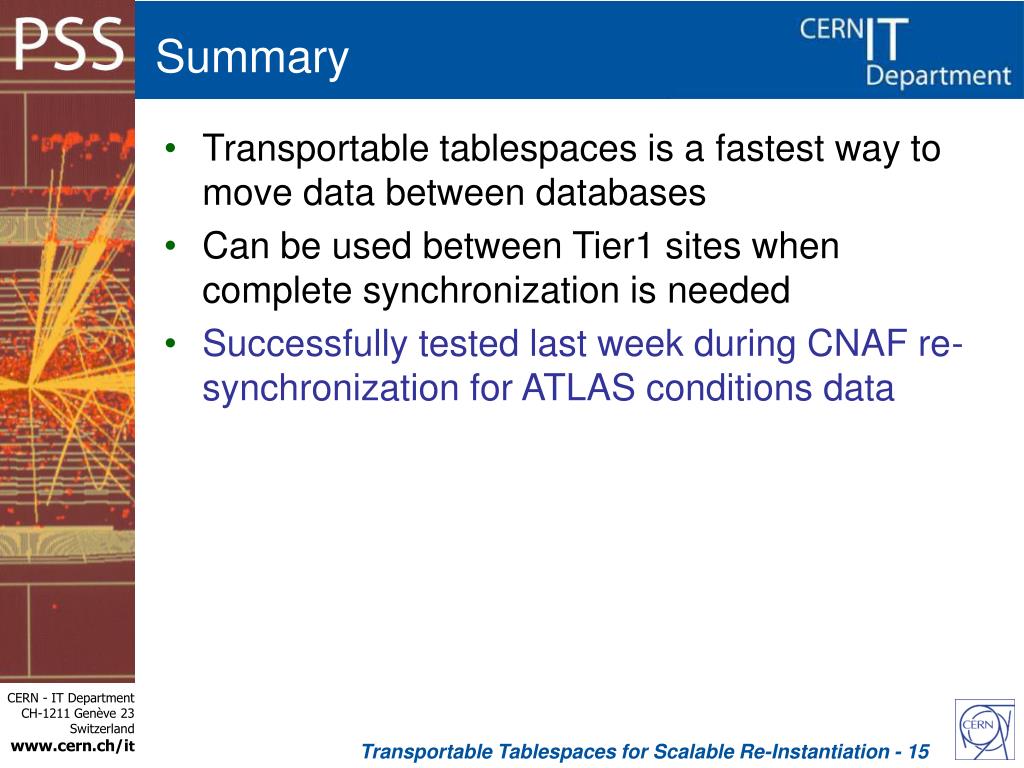 PSS

Summary

CERN IT Department

• Transportable tablespaces is a fastest way to move data between databases
• Can be used between Tier1 sites when complete synchronization is needed
• Successfully tested last week during CNAF re-synchronization for ATLAS conditions data

CERN - IT Department
CH-1211 Genève 23
Switzerland
www.cern.ch/it

Transportable Tablespaces for Scalable Re-Instantiation - 15

CERN